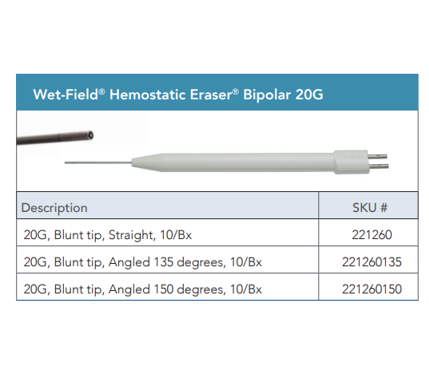 Wet-Field® Hemostatic Eraser® Bipolar 20G

| Description | SKU # |
|---|---|
| 20G, Blunt tip, Straight, 10/Bx | 221260 |
| 20G, Blunt tip, Angled 135 degrees, 10/Bx | 221260135 |
| 20G, Blunt tip, Angled 150 degrees, 10/Bx | 221260150 |